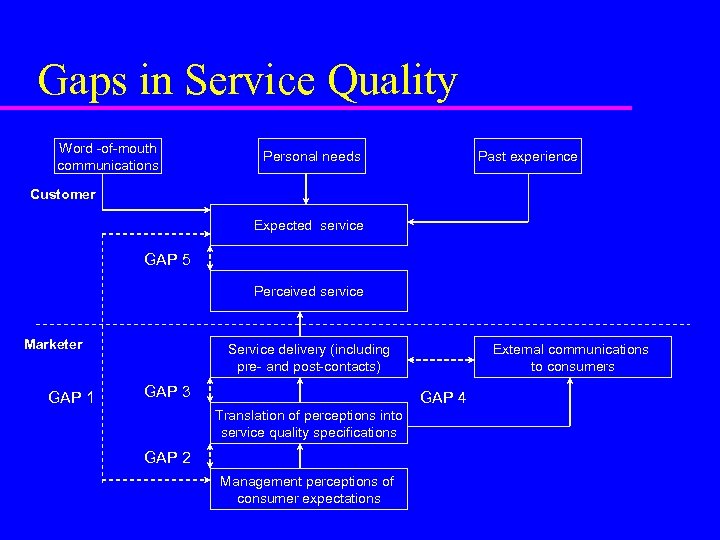 Gaps in Service Quality

Word -of-mouth communications

Personal needs

Past experience

Customer

Expected service

GAP 5

Perceived service

Marketer

Service delivery (including pre- and post-contacts)

External communications to consumers

GAP 1

GAP 3

GAP 4

Translation of perceptions into service quality specifications

GAP 2

Management perceptions of consumer expectations